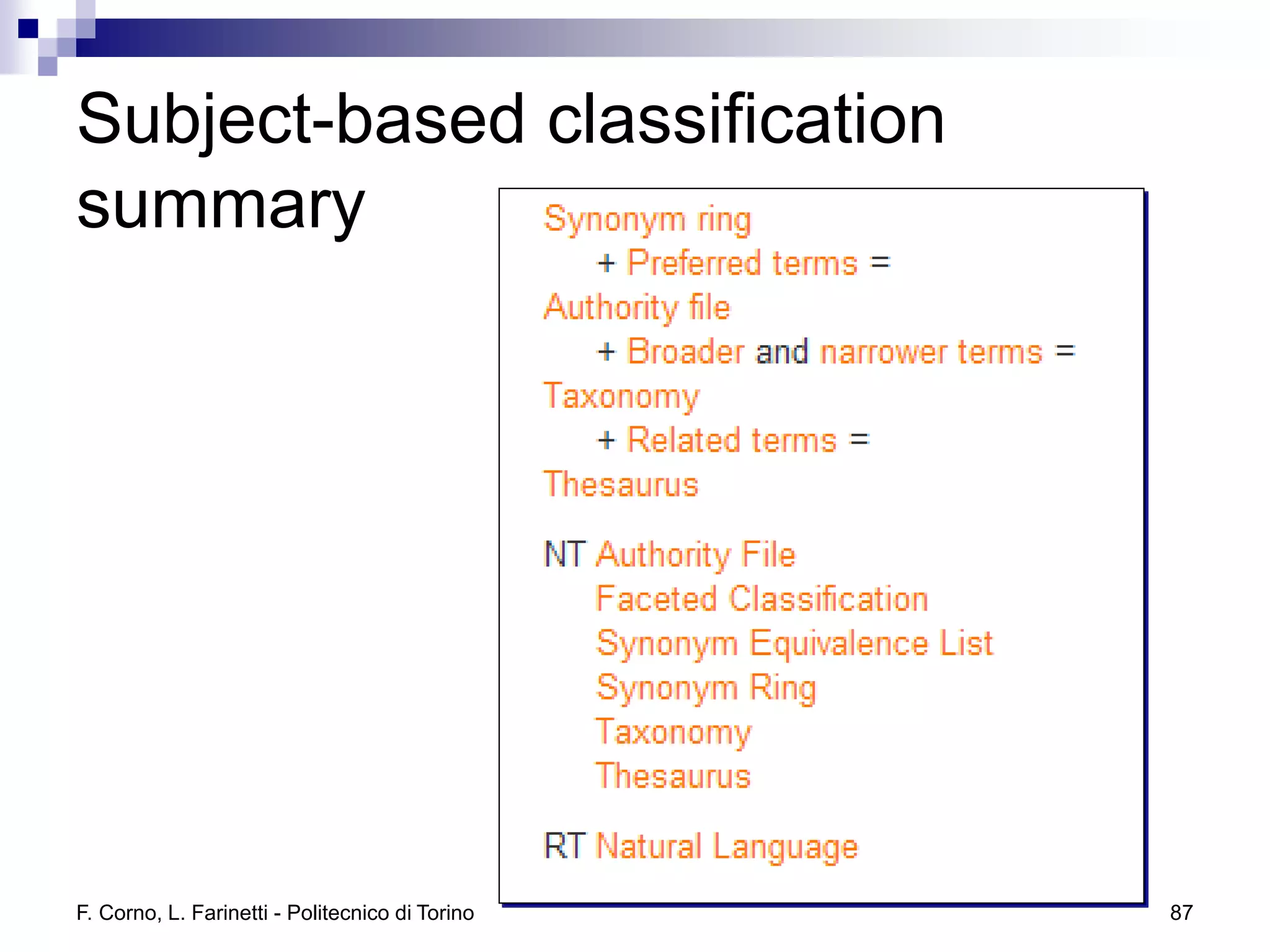 Subject-based classification summary

Synonym ring
+ Preferred terms =
Authority file
+ Broader and narrower terms =
Taxonomy
+ Related terms =
Thesaurus

NT Authority File
Faceted Classification
Synonym Equivalence List
Synonym Ring
Taxonomy
Thesaurus

RT Natural Language

F. Corno, L. Farinetti - Politecnico di Torino

87